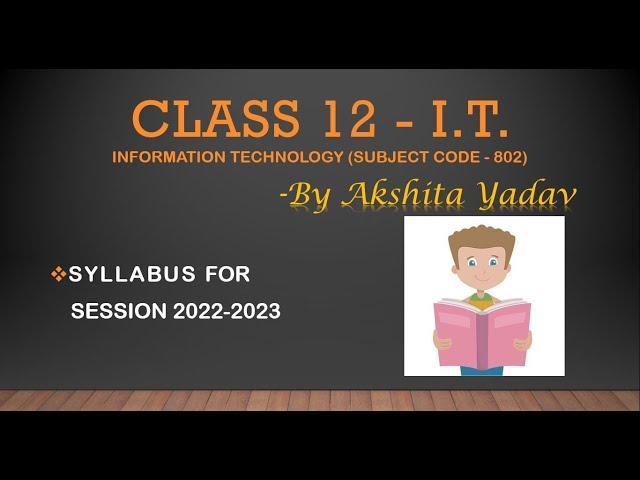 CLASS 12 - I.T.
INFORMATION TECHNOLOGY (SUBJECT CODE - 802)

-By Akshita Yadav

❖SYLLABUS FOR SESSION 2022-2023